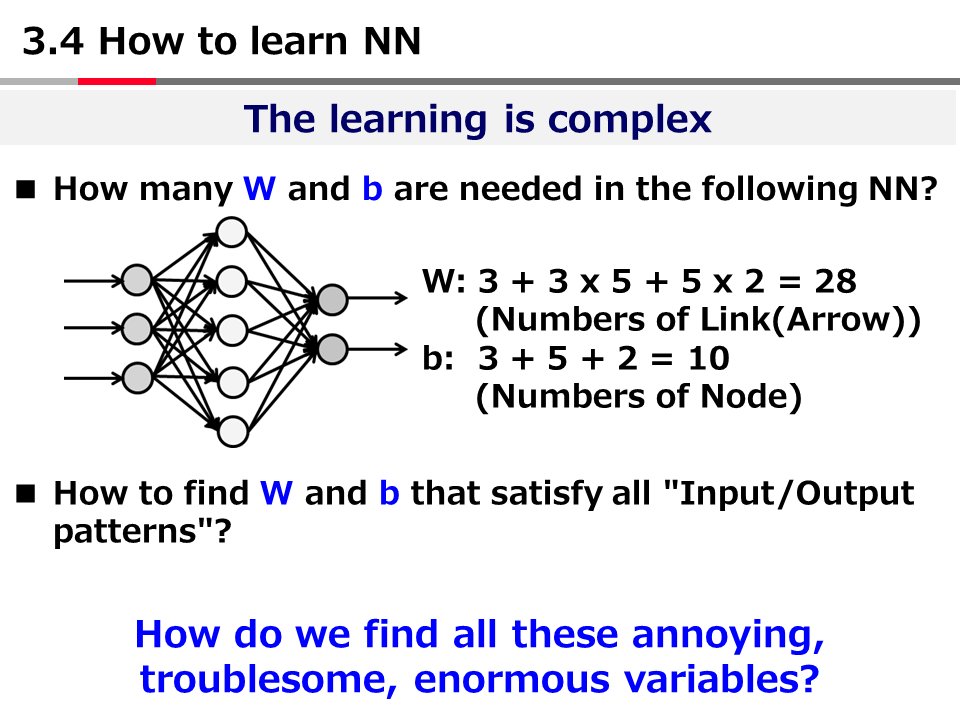 3.4 How to learn NN

The learning is complex

■ How many W and b are needed in the following NN?

W: 3 + 3 x 5 + 5 x 2 = 28
(Numbers of Link(Arrow))
b: 3 + 5 + 2 = 10
(Numbers of Node)

■ How to find W and b that satisfy all "Input/Output patterns"?

How do we find all these annoying, troublesome, enormous variables?